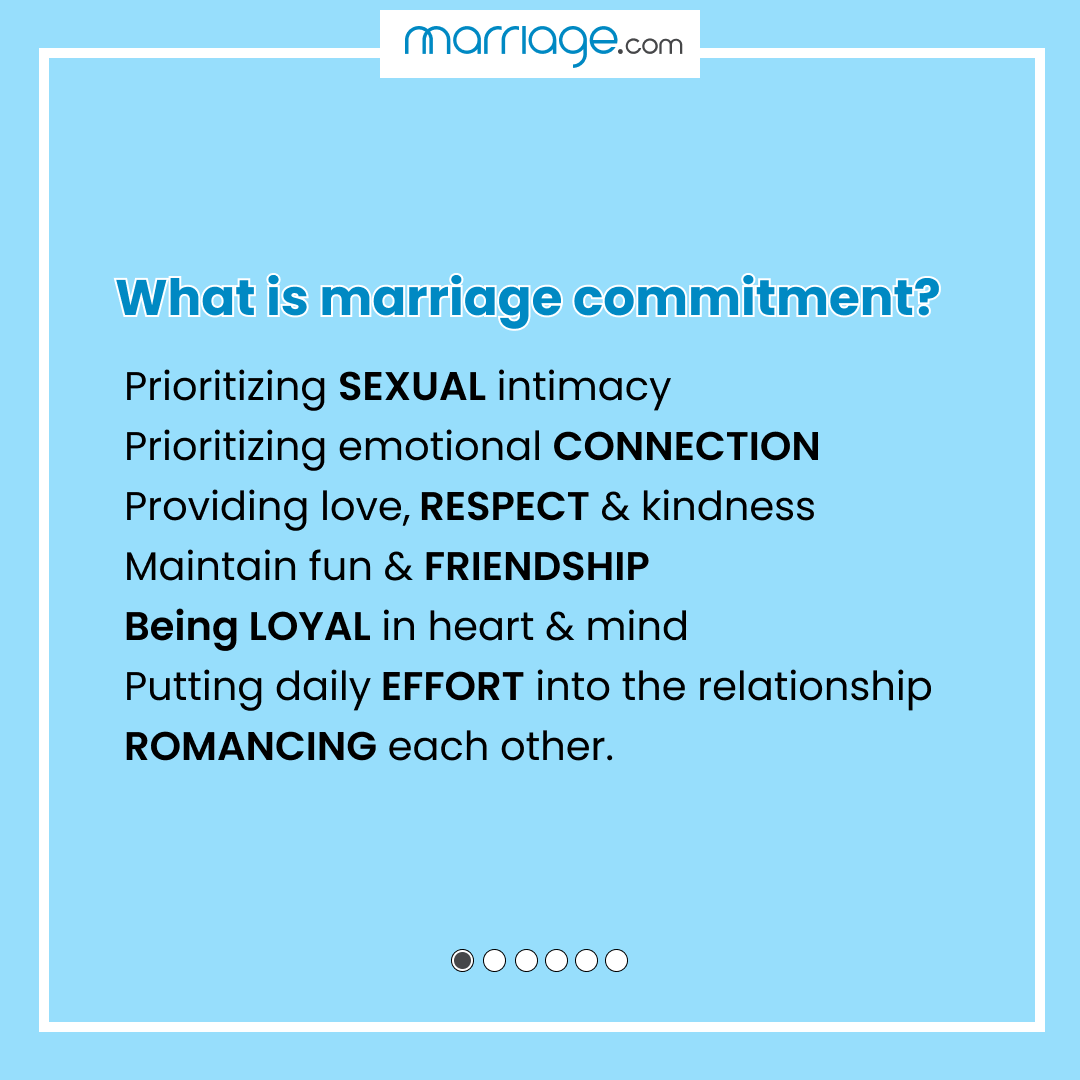 marriage.com

What is marriage commitment?

Prioritizing SEXUAL intimacy
Prioritizing emotional CONNECTION
Providing love, RESPECT & kindness
Maintain fun & FRIENDSHIP
Being LOYAL in heart & mind
Putting daily EFFORT into the relationship
ROMANCING each other.